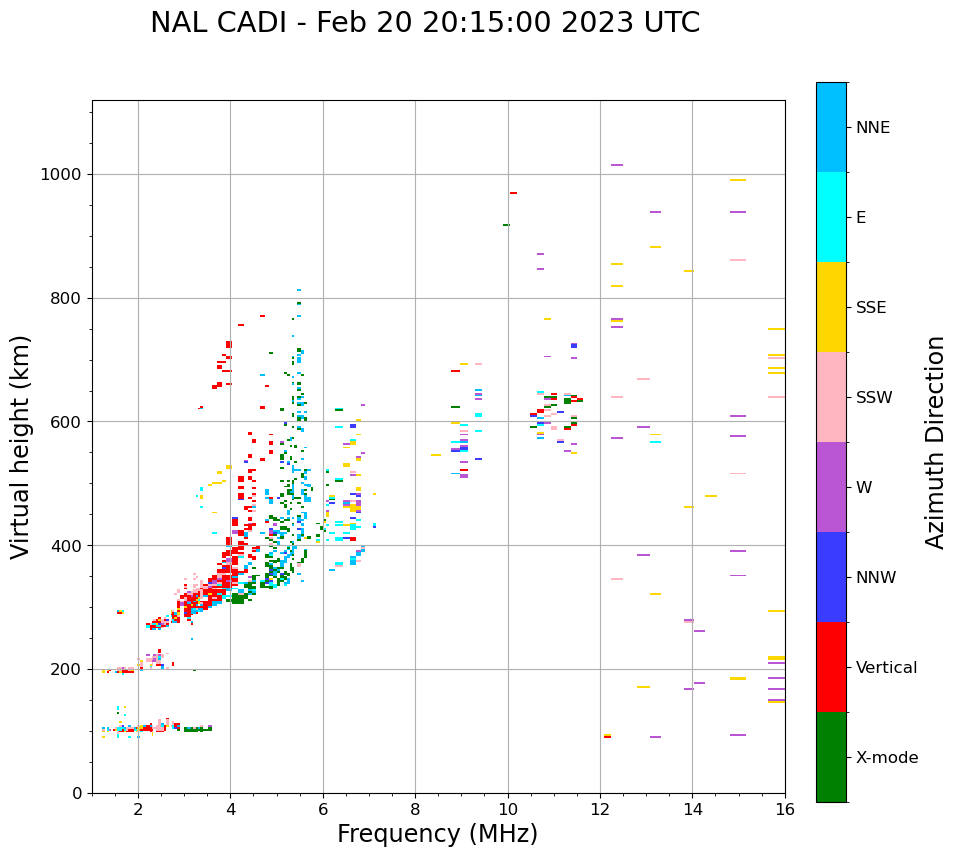 NAL CADI - Feb 20 20:15:00 2023 UTC

Virtual height (km)

1000
800
600
400
200
0

2
4
6
8
10
12
14
16

Frequency (MHz)

NNE
E
SSE
SSW
W
NNW
Vertical
X-mode

Azimuth Direction